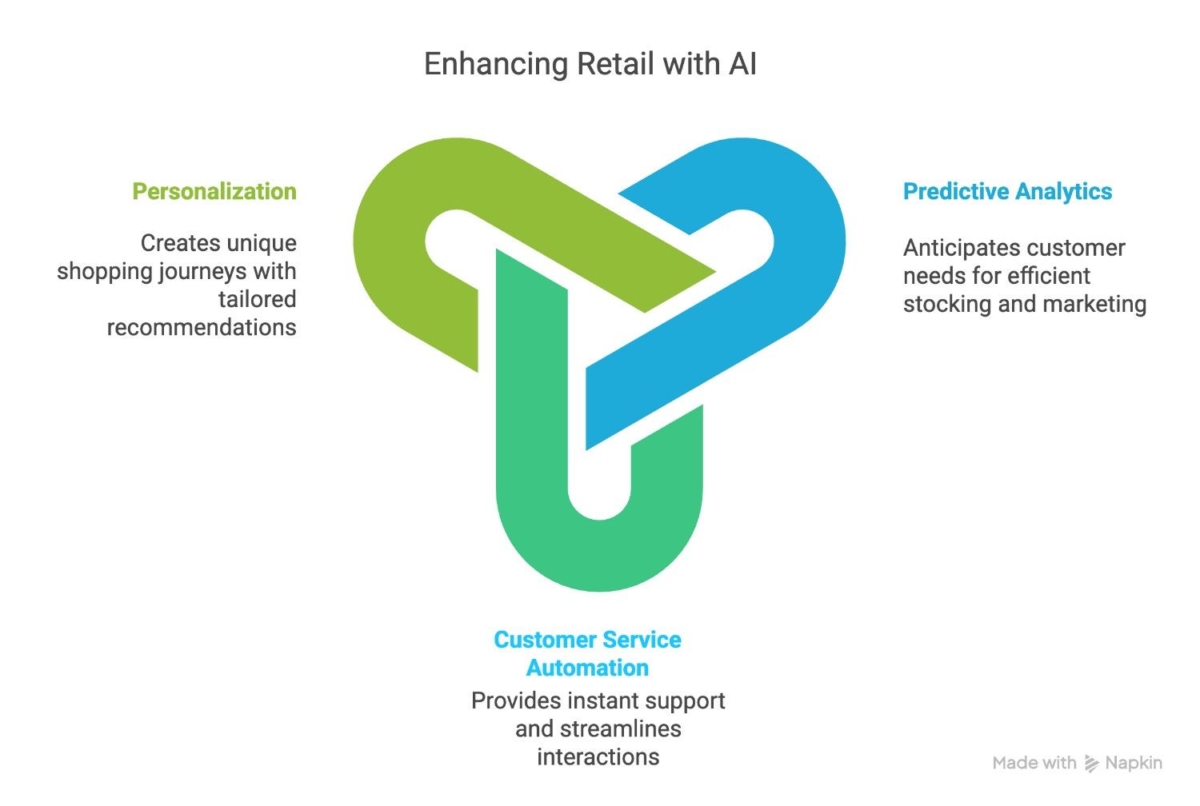 Enhancing Retail with AI

Personalization

Creates unique shopping journeys with tailored recommendations

Predictive Analytics

Anticipates customer needs for efficient stocking and marketing

Customer Service Automation

Provides instant support and streamlines interactions

Made with Napkin